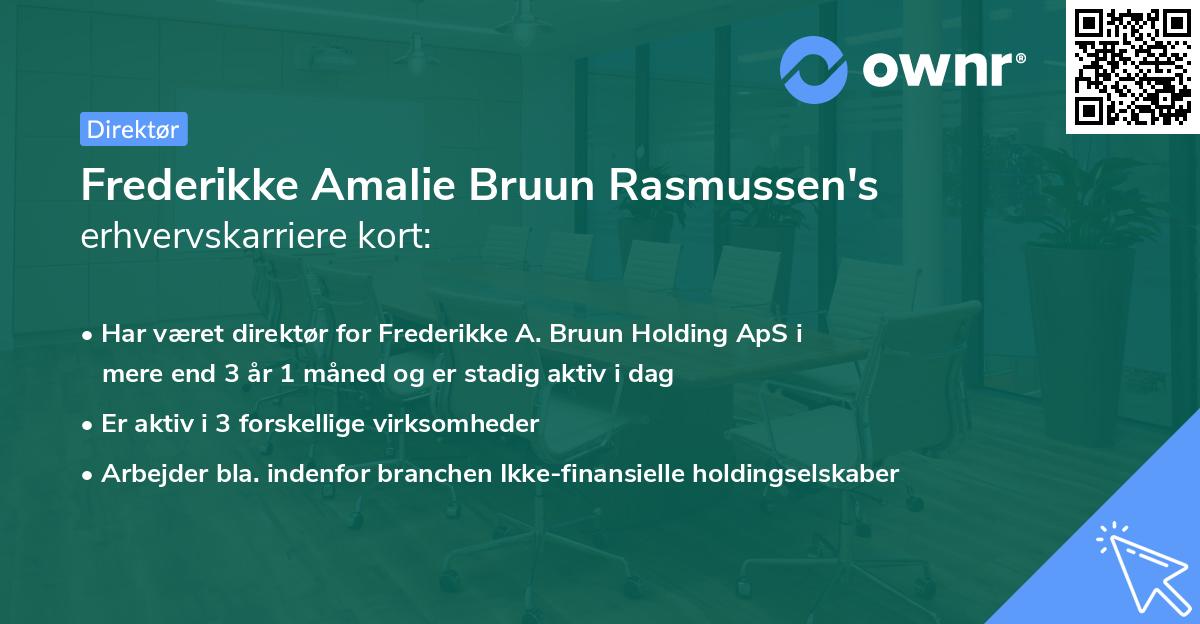 ownr®

Direktør

Frederikke Amalie Bruun Rasmussen's erhvervskarriere kort:

• Har været direktør for Frederikke A. Bruun Holding ApS i mere end 3 år 1 måned og er stadig aktiv i dag

• Er aktiv i 3 forskellige virksomheder

• Arbejder bla. indenfor branchen Ikke-finansielle holdingselskaber